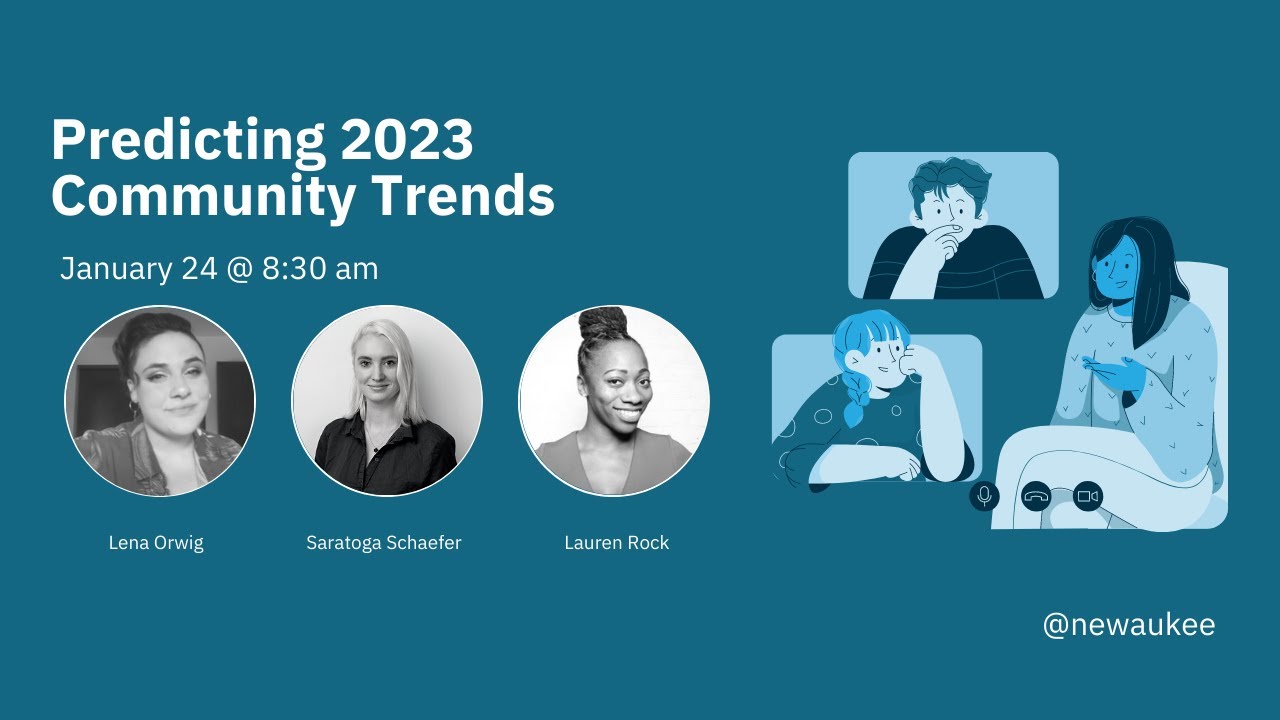 Predicting 2023 Community Trends

January 24 @ 8:30 am

Lena Orwig

Saratoga Schaefer

Lauren Rock

@newaukee